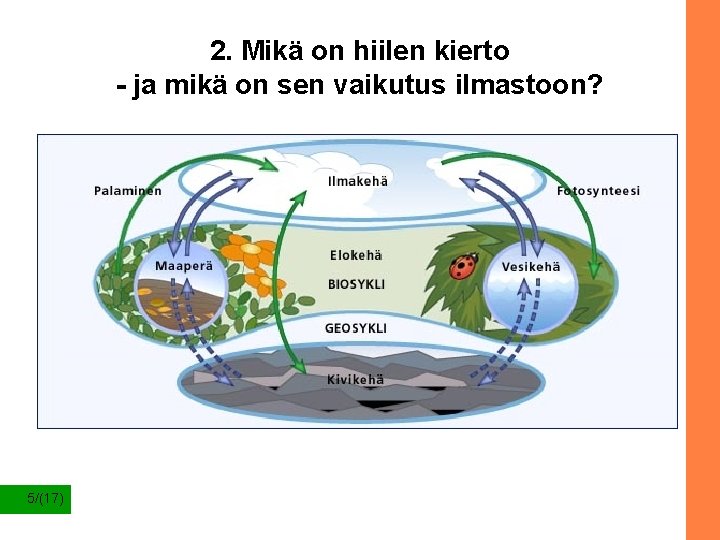 2. Mikä on hiilen kierto
- ja mikä on sen vaikutus ilmastoon?

Palaminen

Ilmakehä

Fotosynteesi

Maaperä

Elokehä

BIOSYKLI

Vesikehä

GEOSYKLI

Kivikehä

5/(17)